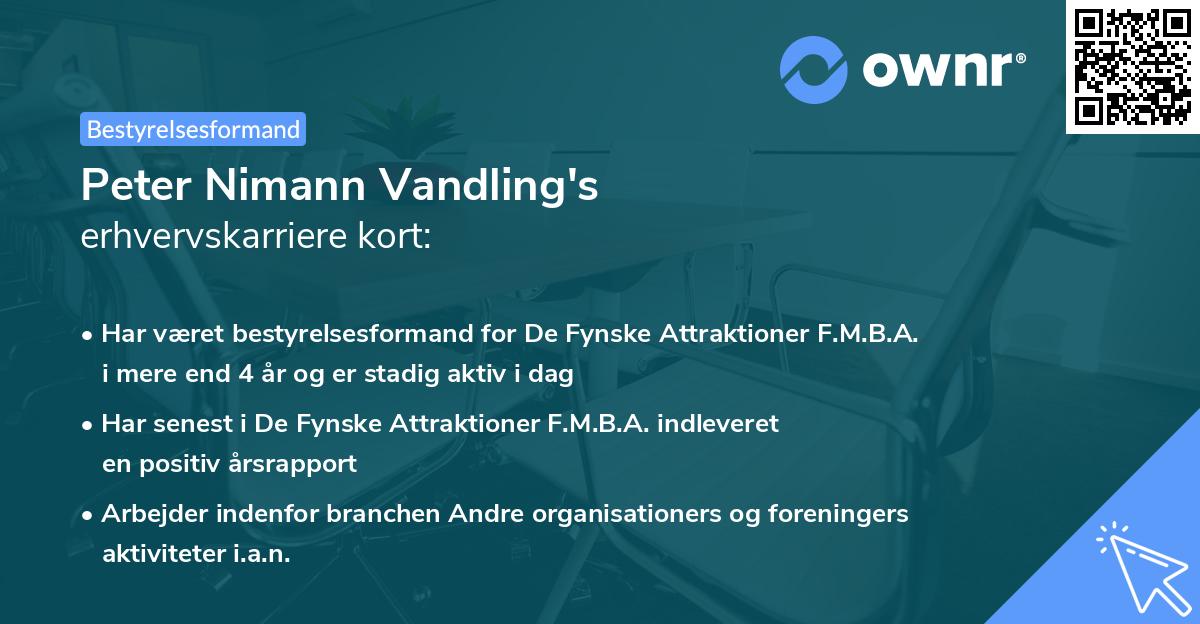 ownr®

Bestyrelsesformand

Peter Nimann Vandling's
erhvervskarriere kort:

• Har været bestyrelsesformand for De Fynske Attraktioner F.M.B.A. i mere end 4 år og er stadig aktiv i dag

• Har senest i De Fynske Attraktioner F.M.B.A. indleveret en positiv årsrapport

• Arbejder indenfor branchen Andre organisationers og foreningers aktiviteter i.a.n.